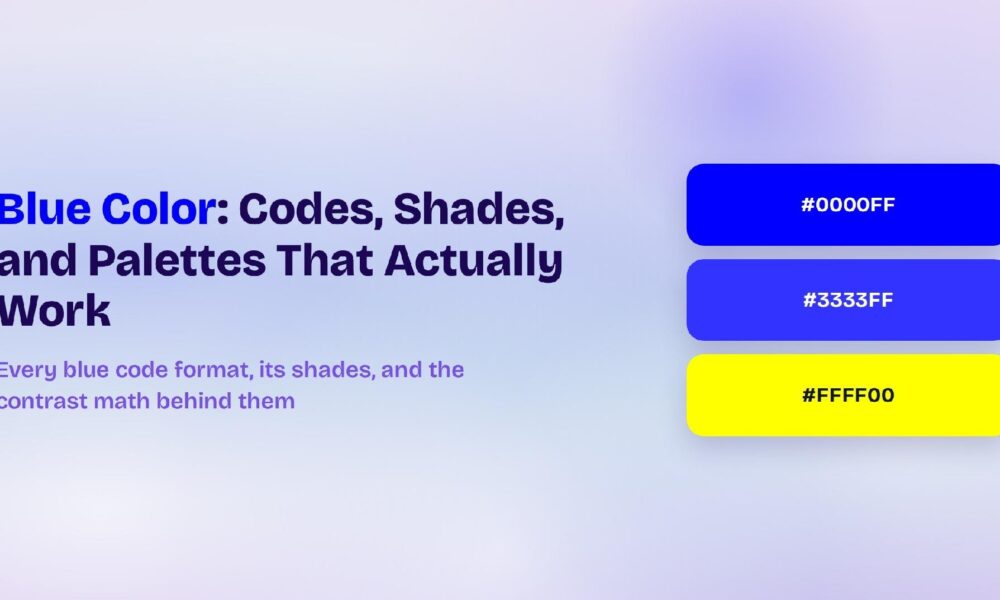 Blue Color: Codes, Shades, and Palettes That Actually Work

Every blue code format, its shades, and the contrast math behind them

#0000FF

#3333FF

#FFFF00